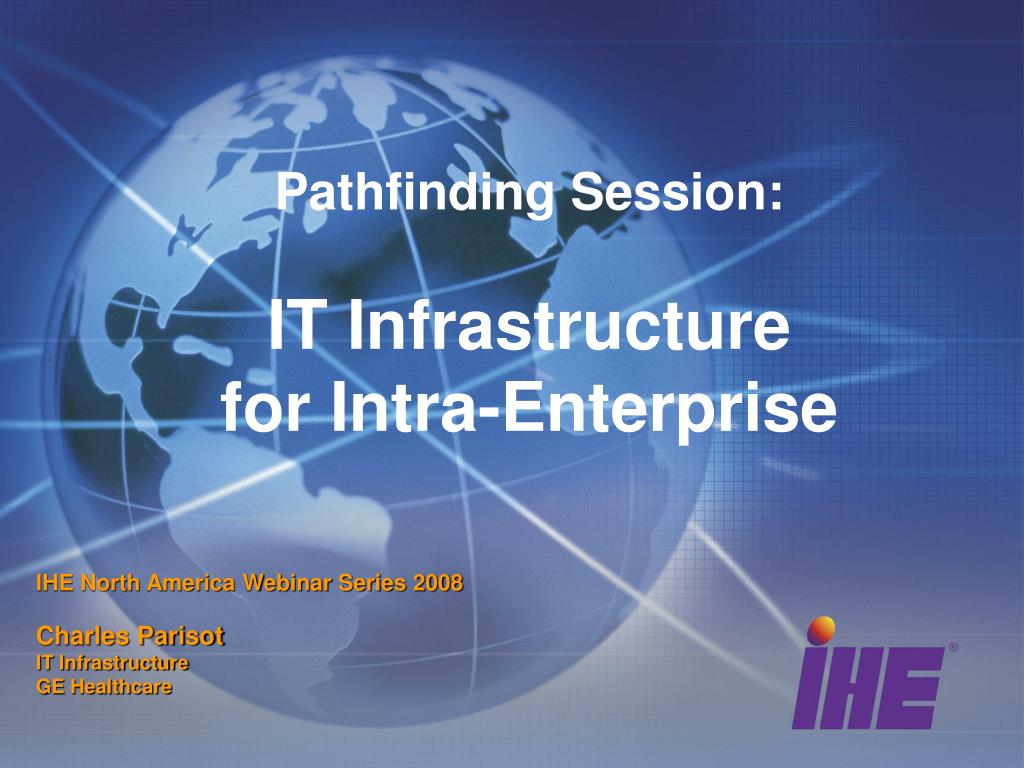 Pathfinding Session:

IT Infrastructure for Intra-Enterprise

IHE North America Webinar Series 2008

Charles Parisot
IT Infrastructure
GE Healthcare

IHE®